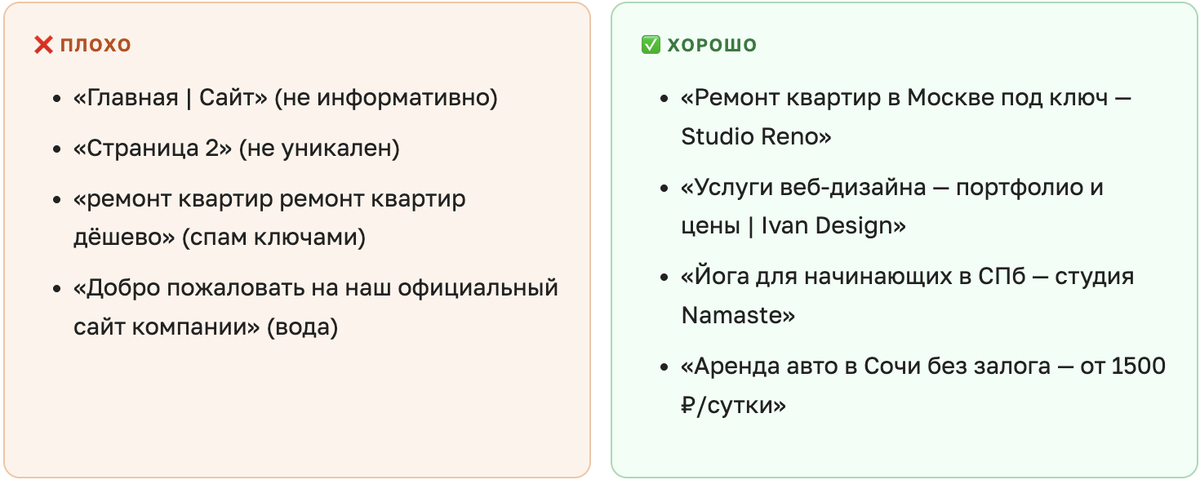 ❌ ПЛОХО

- «Главная | Сайт» (не информативно)
- «Страница 2» (не уникален)
- «ремонт квартир ремонт квартир дёшево» (спам ключами)
- «Добро пожаловать на наш официальный сайт компании» (вода)

✅ ХОРОШО

- «Ремонт квартир в Москве под ключ — Studio Reno»
- «Услуги веб-дизайна — портфолио и цены | Ivan Design»
- «Йога для начинающих в СПб — студия Namaste»
- «Аренда авто в Сочи без залога — от 1500 ₽/сутки»